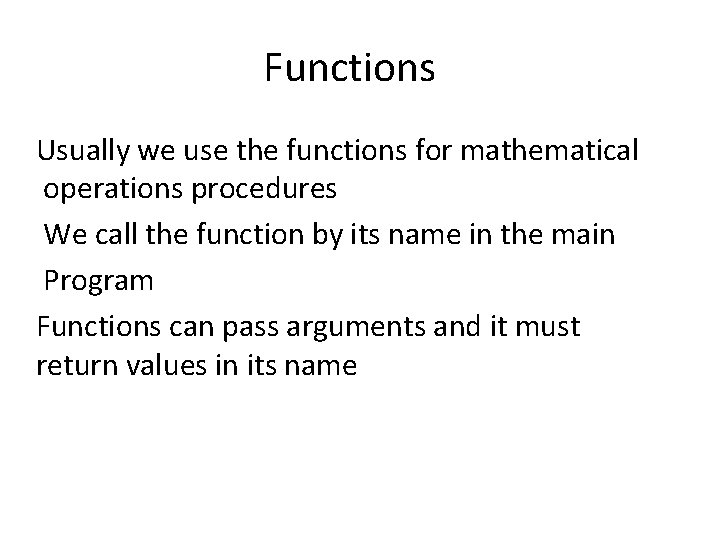 Functions

Usually we use the functions for mathematical operations procedures

We call the function by its name in the main

Program

Functions can pass arguments and it must return values in its name